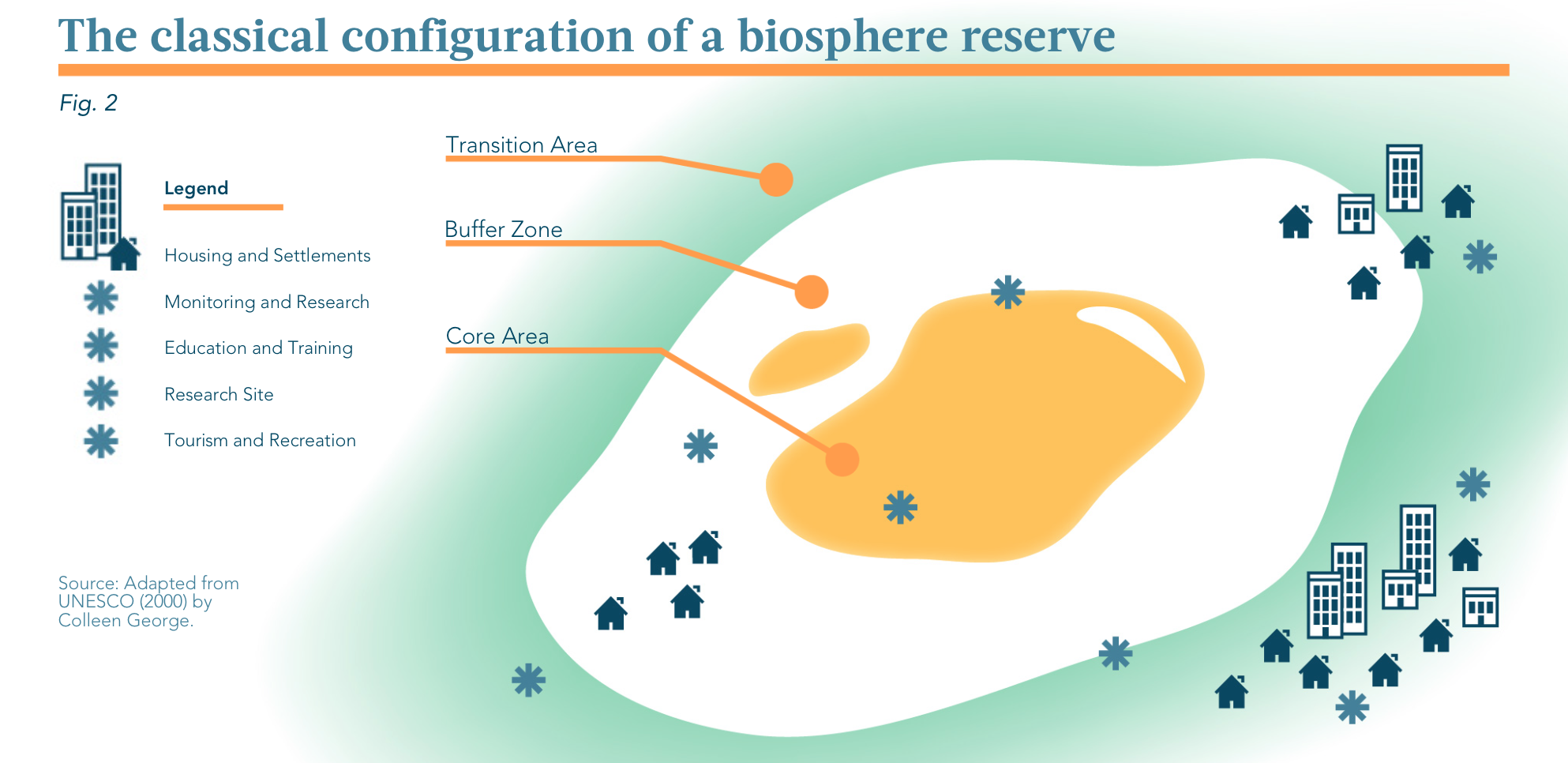 The classical configuration of a biosphere reserve

Fig. 2

Legend

Housing and Settlements

Monitoring and Research

Education and Training

Research Site

Tourism and Recreation

Transition Area

Buffer Zone

Core Area

Source: Adapted from UNESCO (2000) by Colleen George.